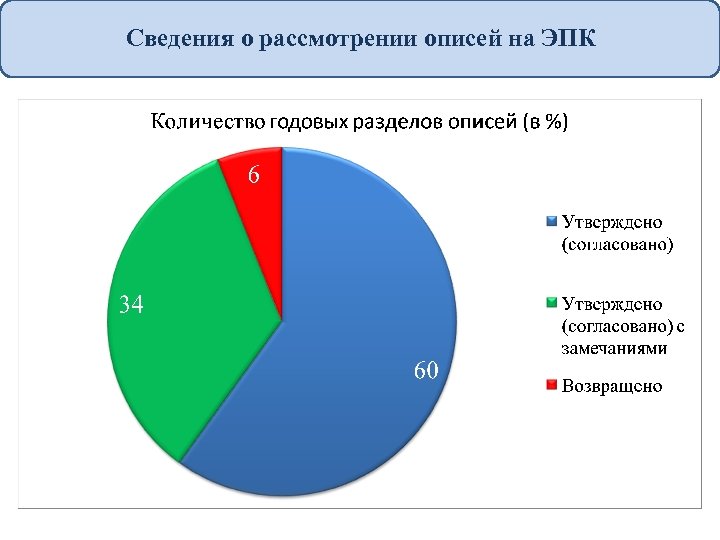 Сведения о рассмотрении описей на ЭПК

Количество годовых разделов описей (в %)

6

34

60

Утверждено (согласовано)

Утверждено (согласовано) с замечаниями

Возвращено